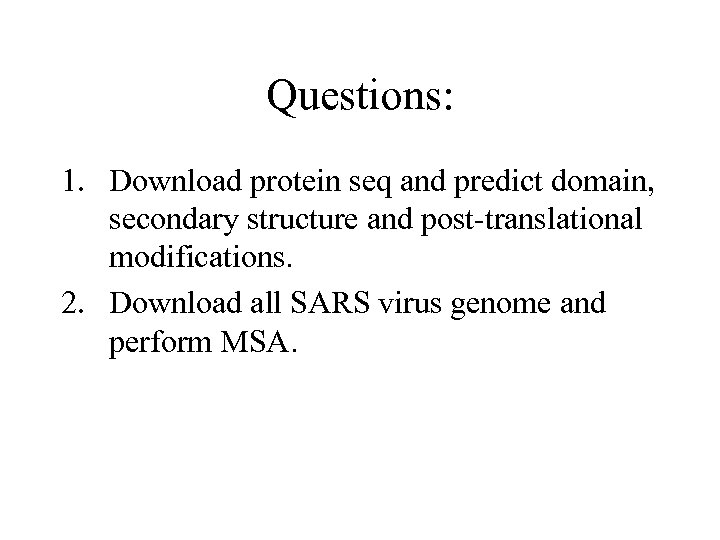 Questions:

1. Download protein seq and predict domain, secondary structure and post-translational modifications.
2. Download all SARS virus genome and perform MSA.